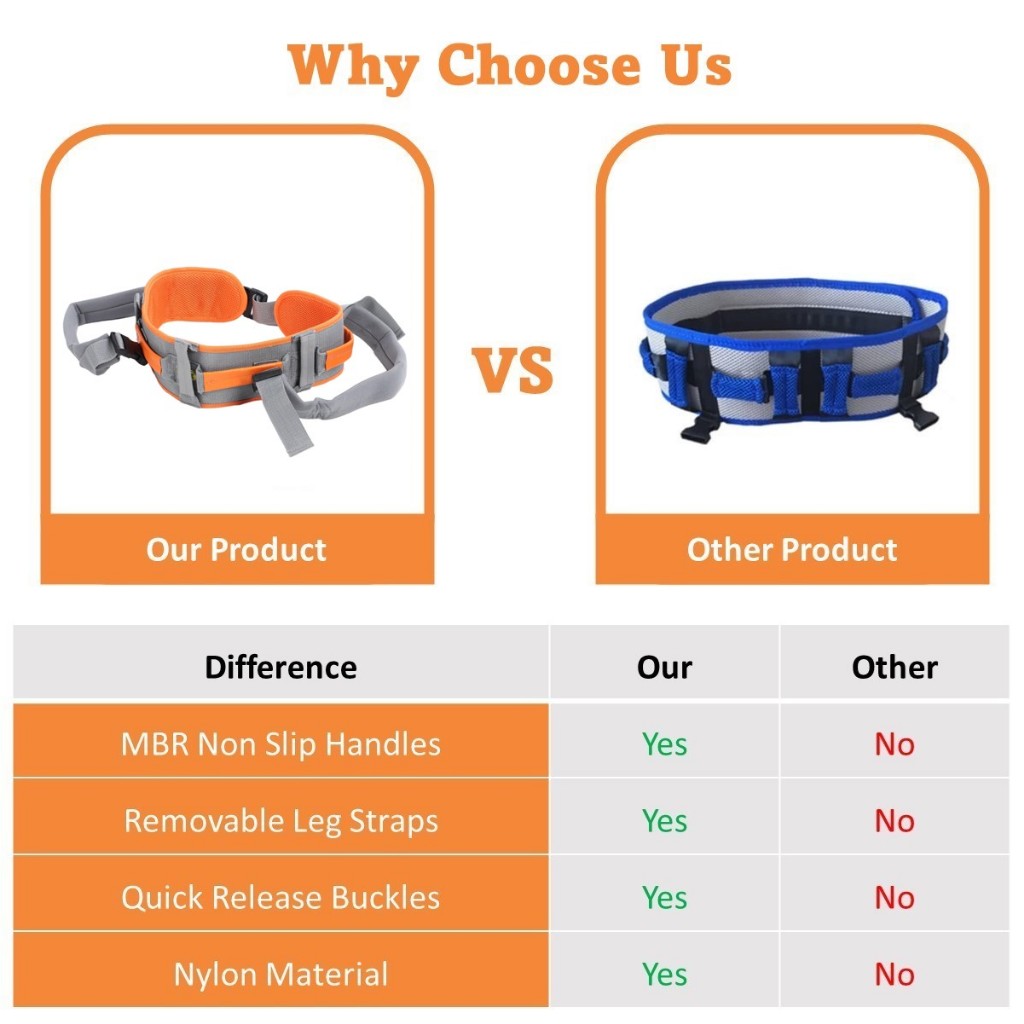 Why Choose Us

Our Product

VS

Other Product

| Difference | Our | Other |
|---|---|---|
| MBR Non Slip Handles | Yes | No |
| Removable Leg Straps | Yes | No |
| Quick Release Buckles | Yes | No |
| Nylon Material | Yes | No |